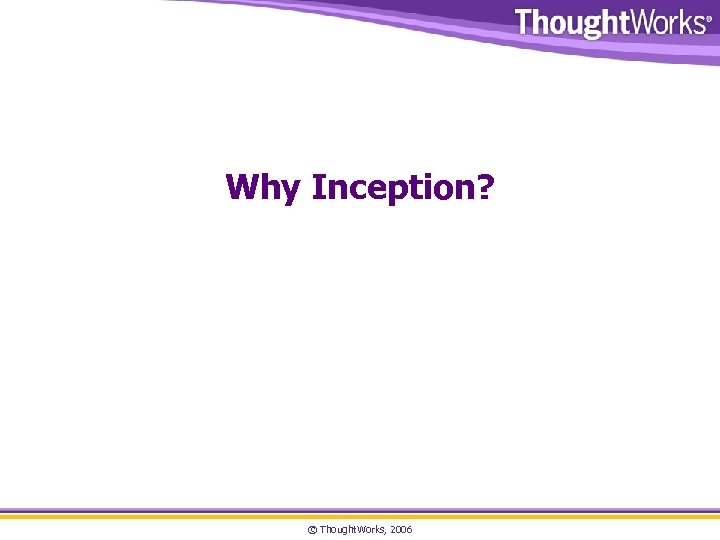 ThoughtWorks®

Why Inception?

© ThoughtWorks, 2006